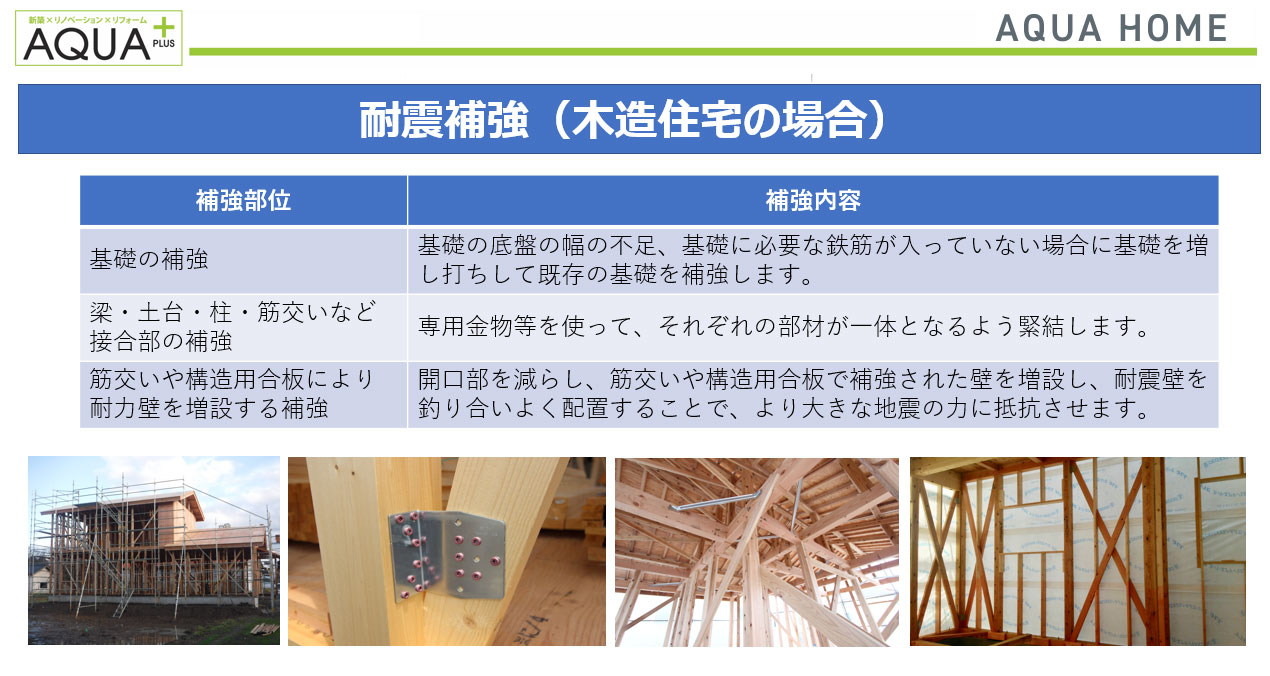 新築×リノベーション×リフォーム
AQUA PLUS

AQUA HOME

耐震補強（木造住宅の場合）

| 補強部位 | 補強内容 |
|---|---|
| 基礎の補強 | 基礎の底盤の幅の不足、基礎に必要な鉄筋が入っていない場合に基礎を増し打ちして既存の基礎を補強します。 |
| 梁・土台・柱・筋交いなど接合部の補強 | 専用金物等を使って、それぞれの部材が一体となるよう緊結します。 |
| 筋交いや構造用合板により耐力壁を増設する補強 | 開口部を減らし、筋交いや構造用合板で補強された壁を増設し、耐震壁を釣り合いよく配置することで、より大きな地震の力に抵抗させます。 |